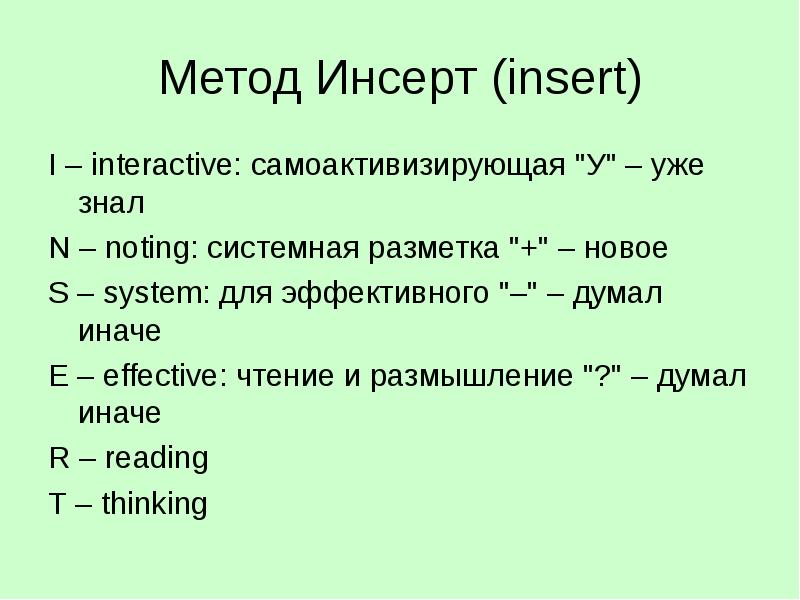 Метод Инсерт (insert)

I – interactive: самоактивизирующая "У" – уже знал

N – noting: системная разметка "+" – новое

S – system: для эффективного "–" – думал иначе

E – effective: чтение и размышление "?" – думал иначе

R – reading

T – thinking